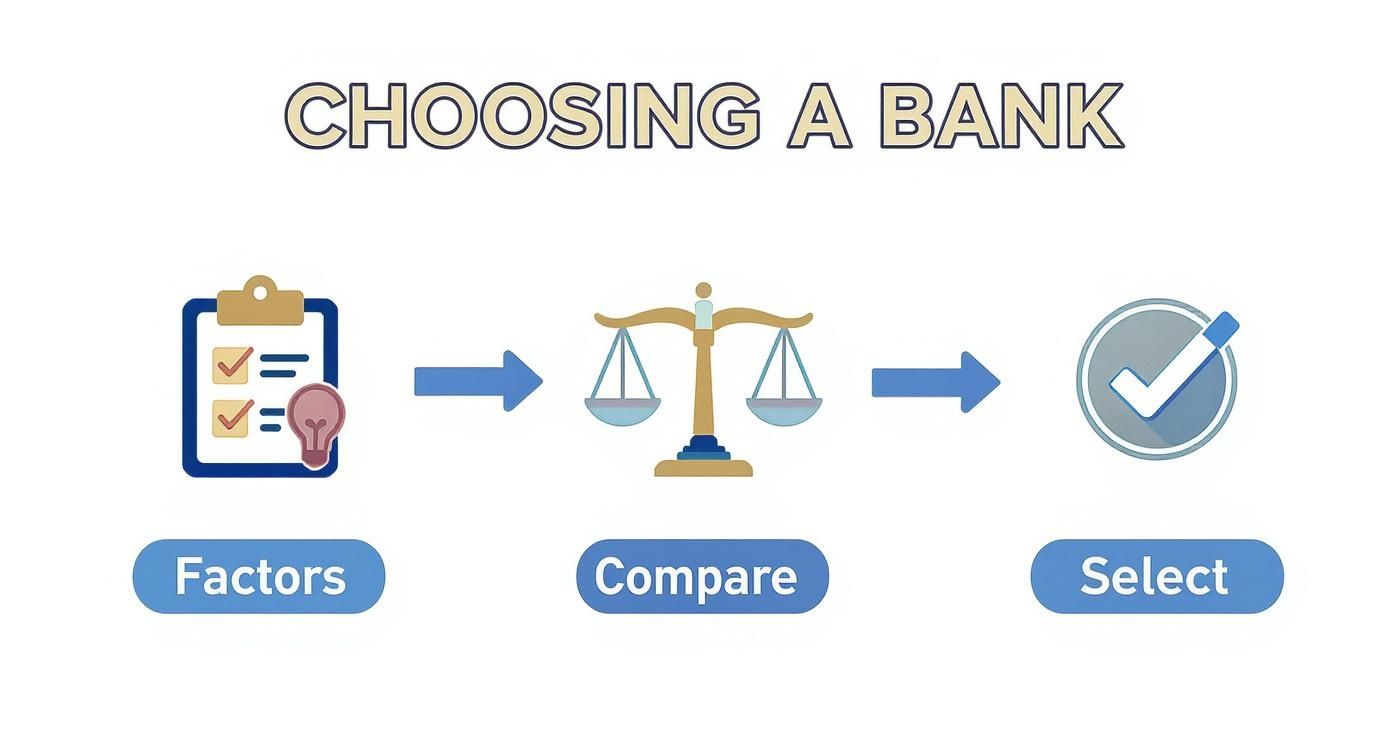 CHOOSING A BANK

Factors

Compare

Select